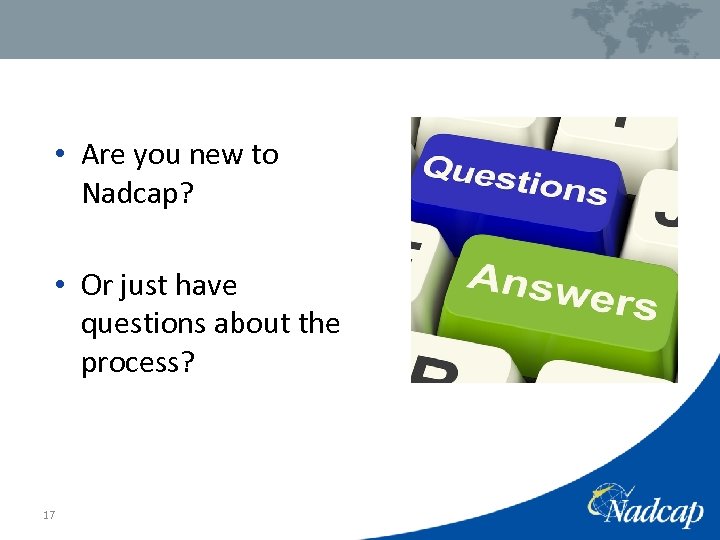 • Are you new to Nadcap?

• Or just have questions about the process?

Questions

Answers

17

Nadcap